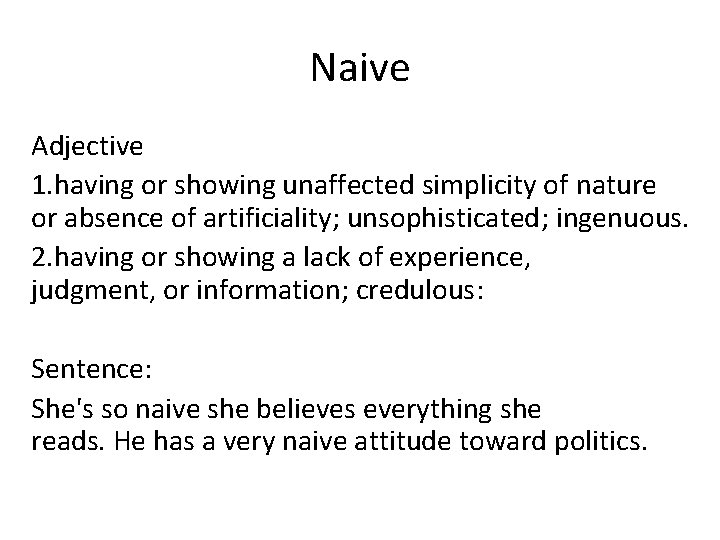 Naive

Adjective

1.having or showing unaffected simplicity of nature or absence of artificiality; unsophisticated; ingenuous.

2.having or showing a lack of experience, judgment, or information; credulous:

Sentence:

She's so naive she believes everything she reads. He has a very naive attitude toward politics.